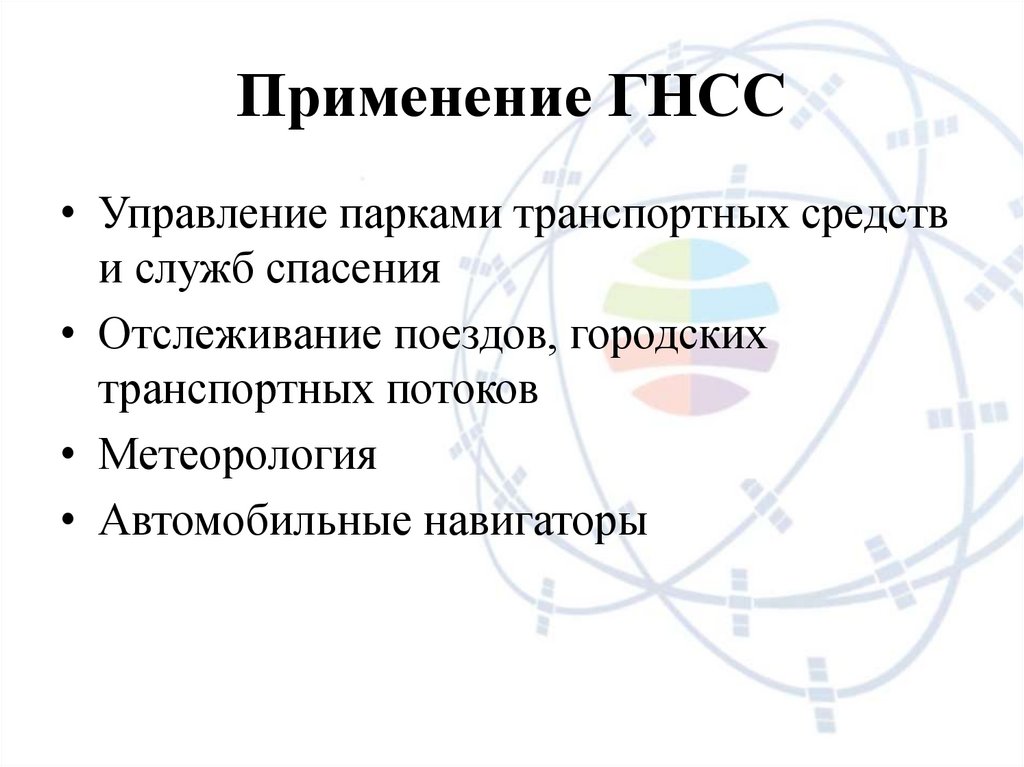 Применение ГНСС

• Управление парками транспортных средств и служб спасения
• Отслеживание поездов, городских транспортных потоков
• Метеорология
• Автомобильные навигаторы